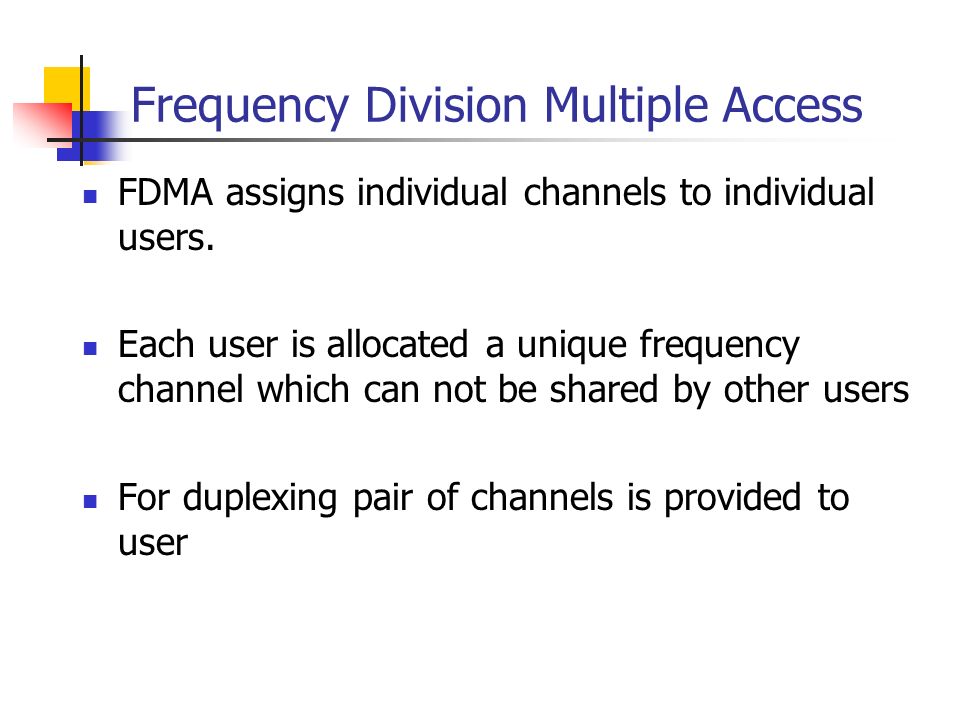 Frequency Division Multiple Access

- FDMA assigns individual channels to individual users.

- Each user is allocated a unique frequency channel which can not be shared by other users

- For duplexing pair of channels is provided to user